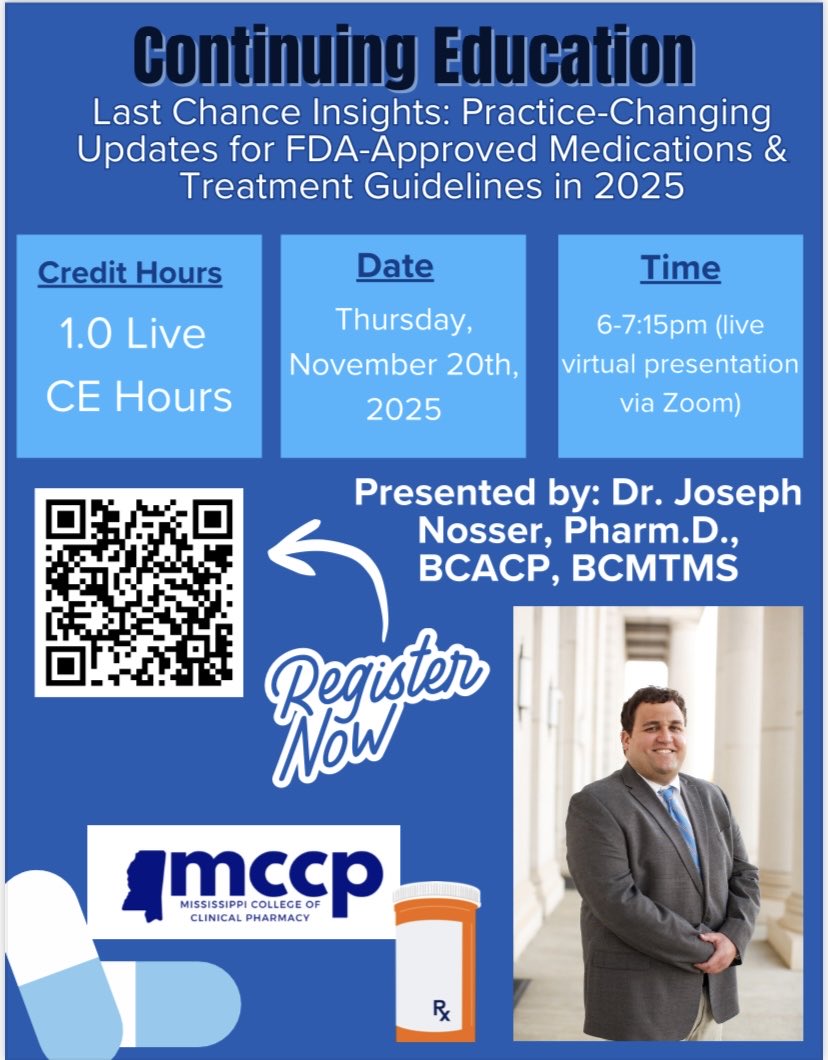 Continuing Education

Last Chance Insights: Practice-Changing Updates for FDA-Approved Medications & Treatment Guidelines in 2025

Credit Hours
1.0 Live CE Hours

Date
Thursday, November 20th, 2025

Time
6-7:15pm (live virtual presentation via Zoom)

Presented by: Dr. Joseph Nosser, Pharm.D., BCACP, BCMTMS

Register Now

mccp
MISSISSIPPI COLLEGE OF CLINICAL PHARMACY

Rx